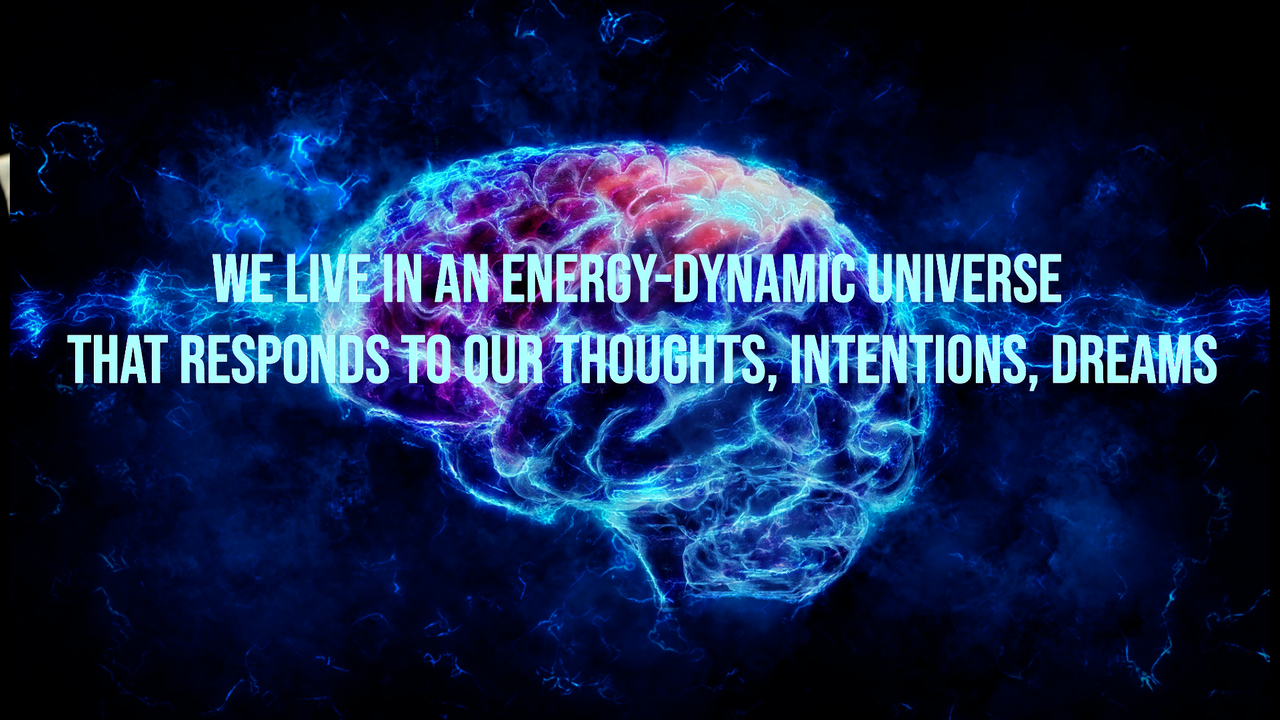 WE LIVE IN AN ENERGY-DYNAMIC UNIVERSE
THAT RESPONDS TO OUR THOUGHTS, INTENTIONS, DREAMS